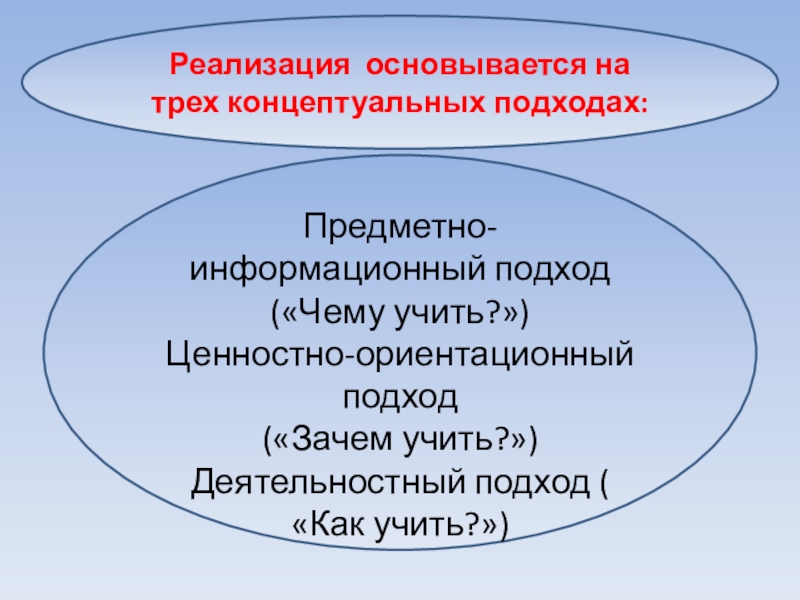 Реализация основывается на трех концептуальных подходах:

Предметно-информационный подход («Чему учить?»)
Ценностно-ориентационный подход («Зачем учить?»)
Деятельностный подход ( «Как учить?»)